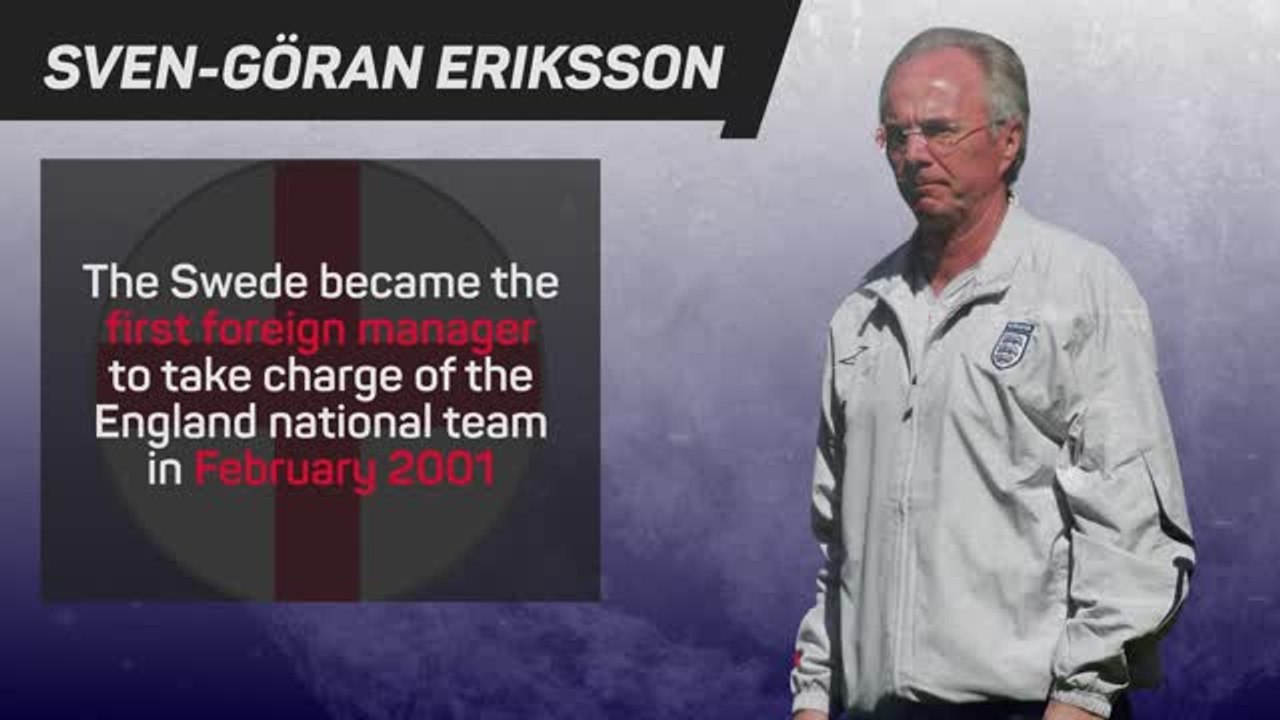 SVEN-GÖRAN ERIKSSON

The Swede became the first foreign manager to take charge of the England national team in February 2001